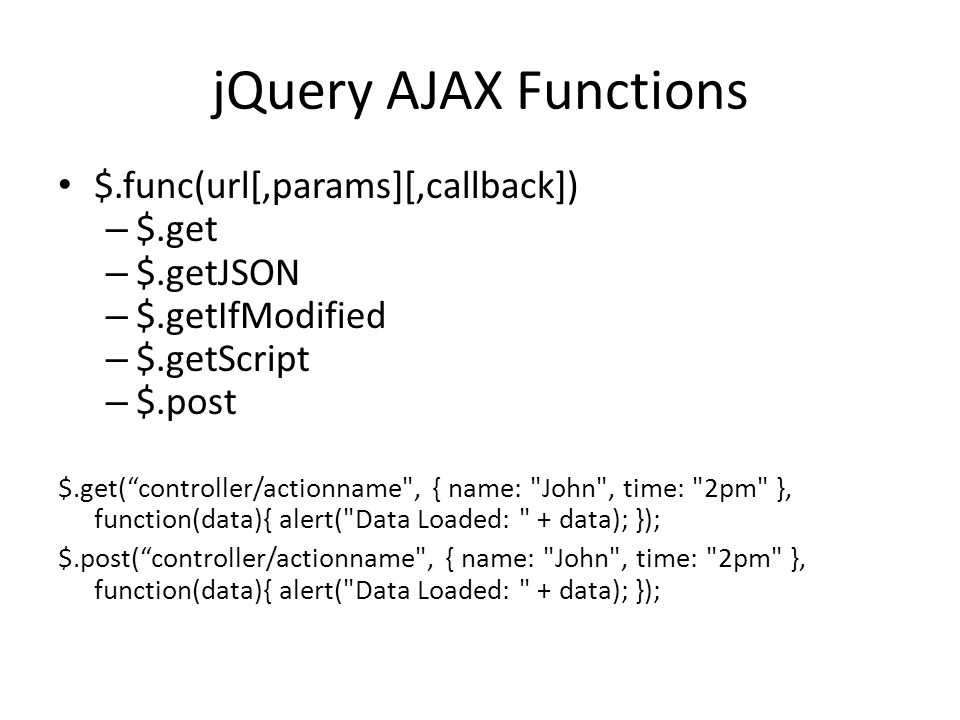 jQuery AJAX Functions

• \$.func(url[,params][,callback])
  – \$.get
  – \$.getJSON
  – \$.getIfModified
  – \$.getScript
  – \$.post

\$.get(“controller/actionname", { name: "John", time: "2pm" }, function(data){ alert("Data Loaded: " + data); });

\$.post(“controller/actionname", { name: "John", time: "2pm" }, function(data){ alert("Data Loaded: " + data); });